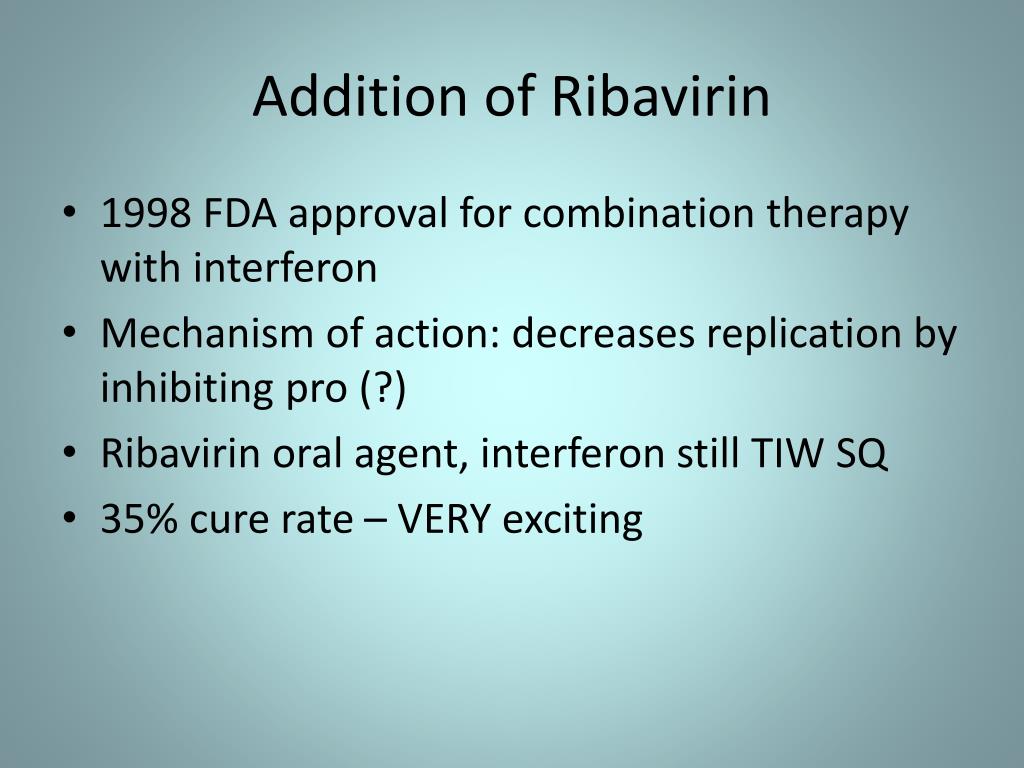 Addition of Ribavirin

• 1998 FDA approval for combination therapy with interferon
• Mechanism of action: decreases replication by inhibiting pro (?)
• Ribavirin oral agent, interferon still TIW SQ
• 35% cure rate – VERY exciting